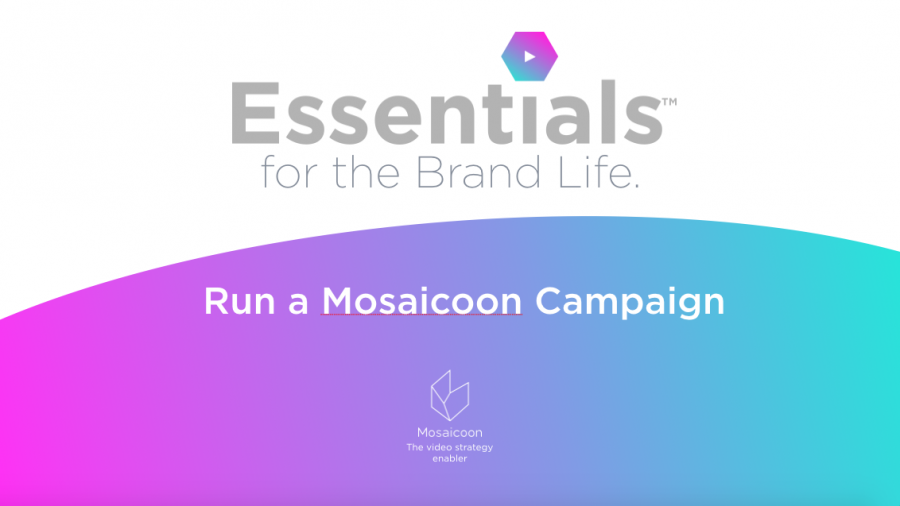 Essentials™
for the Brand Life.

Run a Mosaicoon Campaign

Mosaicoon
The video strategy enabler